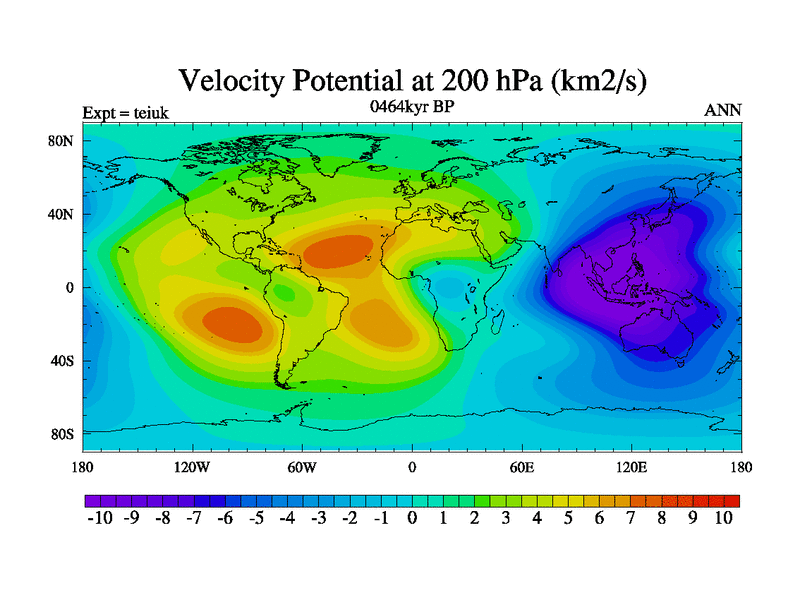 Velocity Potential at 200 hPa (km2/s)

Expt = teiuk

0464kyr BP

ANN

80N
40N
0
40S
80S

180 120W 60W 0 60E 120E 180

-10 -9 -8 -7 -6 -5 -4 -3 -2 -1 0 1 2 3 4 5 6 7 8 9 10